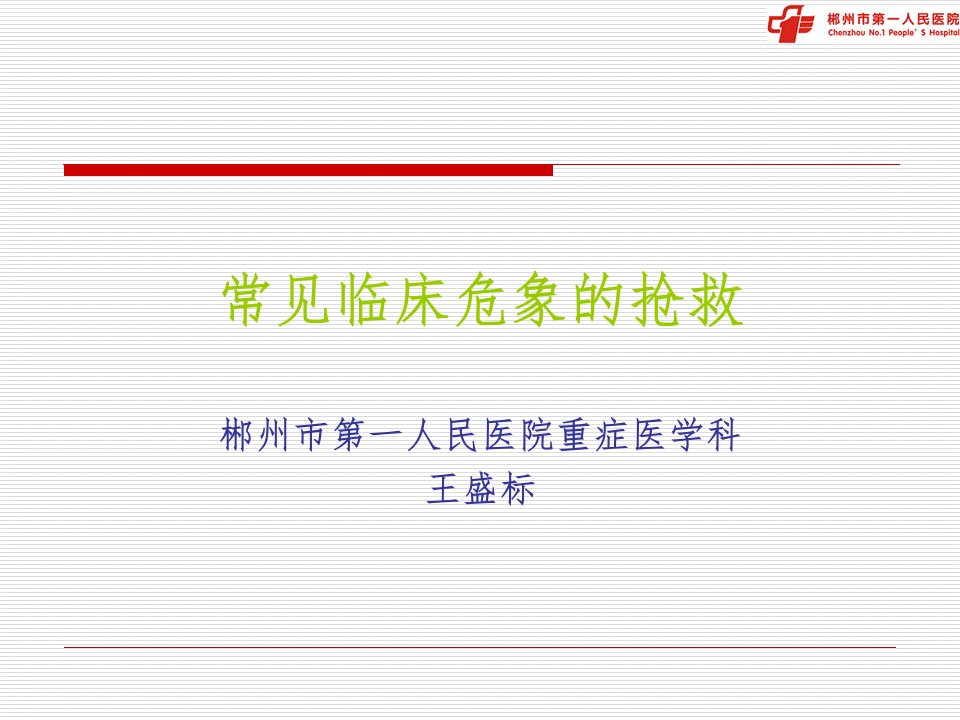 郴州市第一人民医院
Chenzhou No.1 People' S Hospital

常见临床危象的抢救

郴州市第一人民医院重症医学科
王盛标